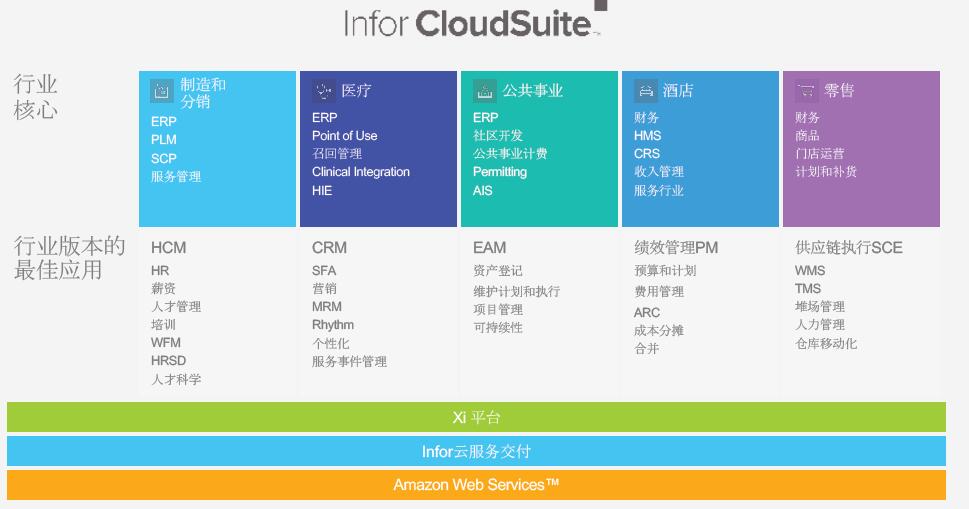 Infor CloudSuite™

行业核心

制造和分销
ERP
PLM
SCP
服务管理

医疗
ERP
Point of Use
召回管理
Clinical Integration
HIE

公共事业
ERP
社区开发
公共事业计费
Permitting
AIS

酒店
财务
HMS
CRS
收入管理
服务行业

零售
财务
商品
门店运营
计划和补货

行业版本的最佳应用

HCM
HR
薪资
人才管理
培训
WFM
HRSD
人才科学

CRM
SFA
营销
MRM
Rhythm
个性化
服务事件管理

EAM
资产登记
维护计划和执行
项目管理
可持续性

绩效管理PM
预算和计划
费用管理
ARC
成本分摊
合并

供应链执行SCE
WMS
TMS
堆场管理
人力管理
仓库移动化

Xi 平台

Infor云服务交付

Amazon Web Services™